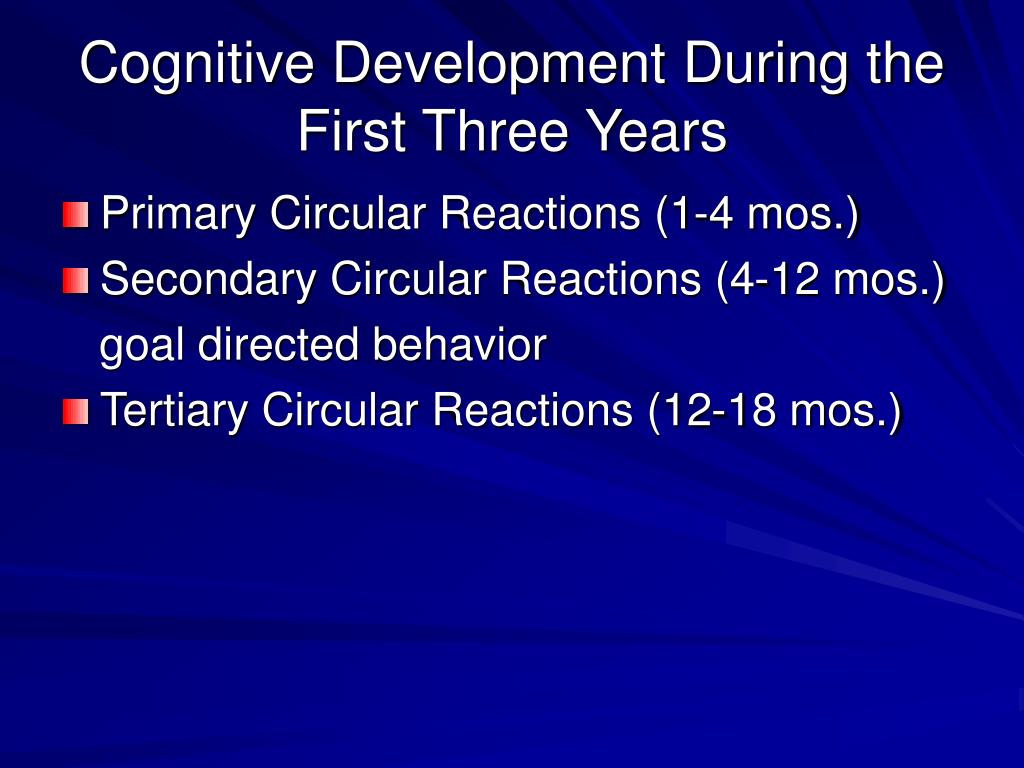 Cognitive Development During the First Three Years

Primary Circular Reactions (1-4 mos.)
Secondary Circular Reactions (4-12 mos.) goal directed behavior
Tertiary Circular Reactions (12-18 mos.)